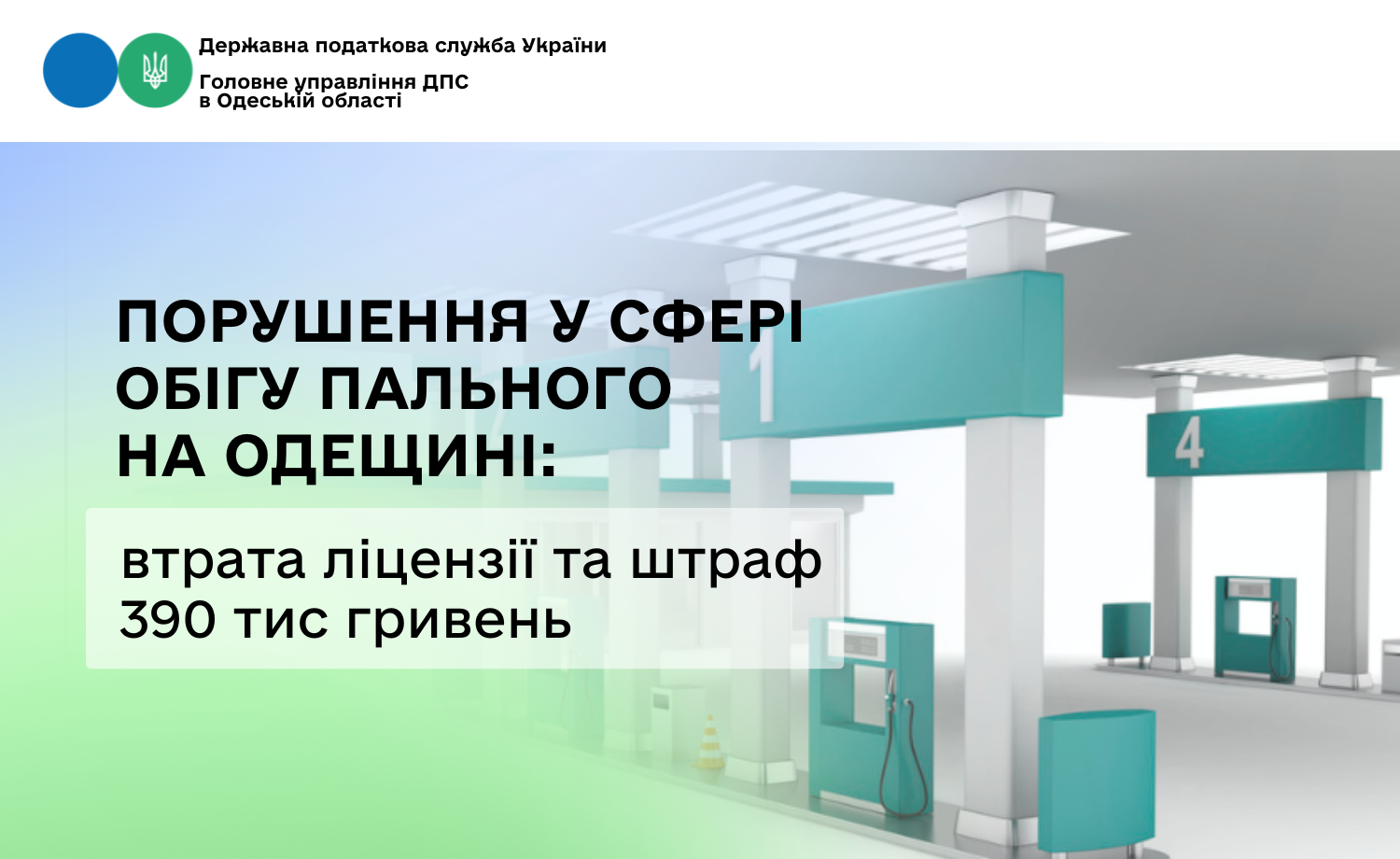 Державна податкова служба України

Головне управління ДПС
в Одеській області

ПОРУШЕННЯ У СФЕРІ ОБІГУ ПАЛЬНОГО НА ОДЕЩИНІ:

втрата ліцензії та штраф 390 тис гривень

1

4